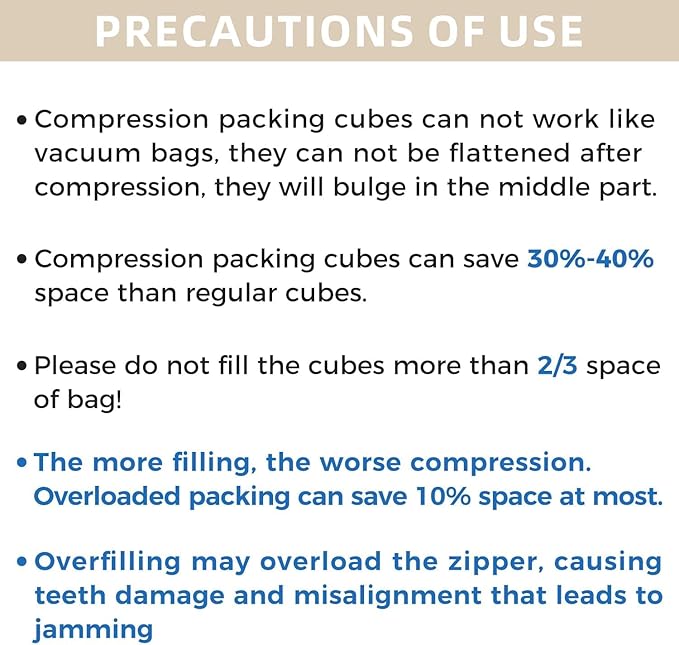 PRECAUTIONS OF USE

• Compression packing cubes can not work like vacuum bags, they can not be flattened after compression, they will bulge in the middle part.

• Compression packing cubes can save 30%-40% space than regular cubes.

• Please do not fill the cubes more than 2/3 space of bag!

• The more filling, the worse compression. Overloaded packing can save 10% space at most.

• Overfilling may overload the zipper, causing teeth damage and misalignment that leads to jamming